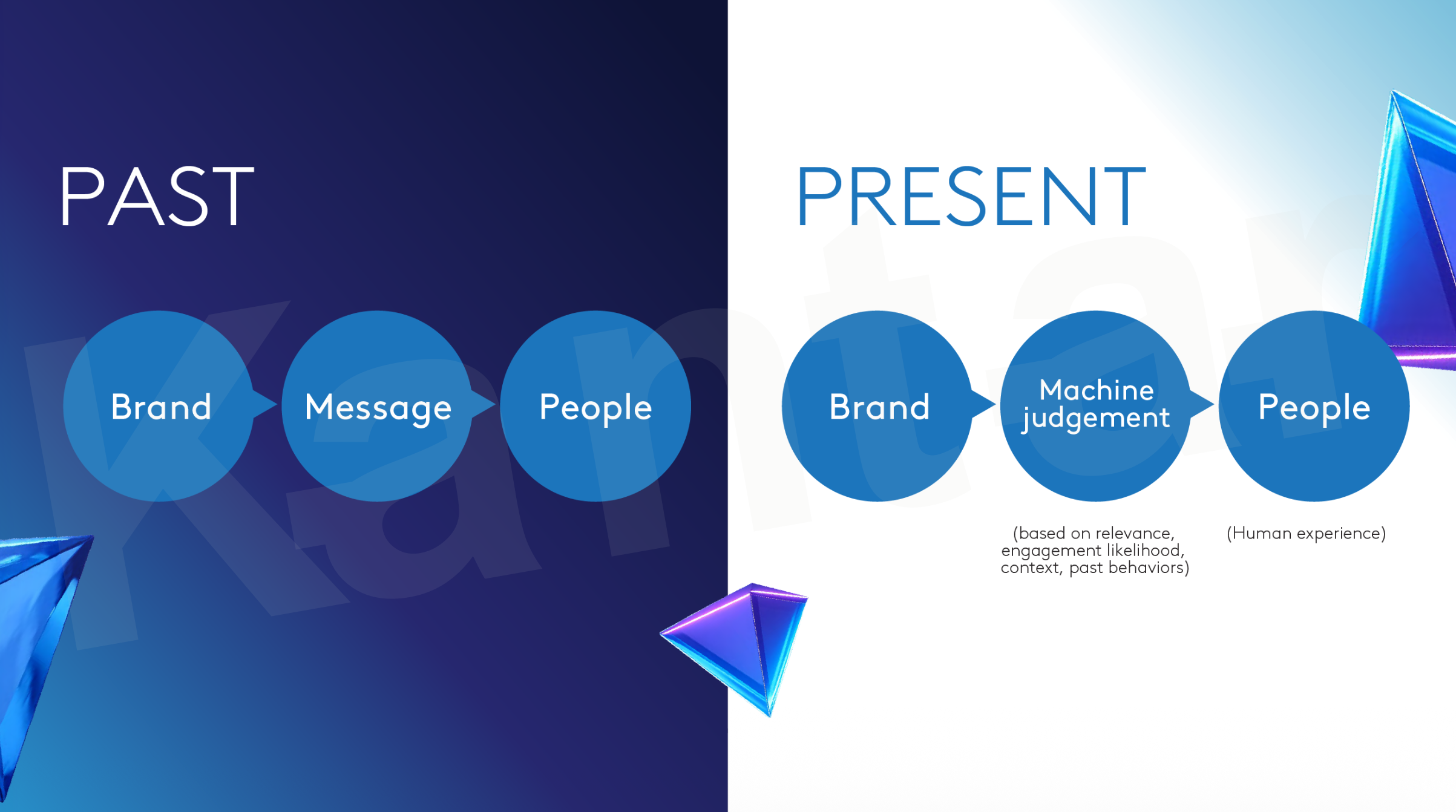 PAST

Brand

Message

People

PRESENT

Brand

Machine judgement

People

(based on relevance, engagement likelihood, context, past behaviors)

(Human experience)

Kantar